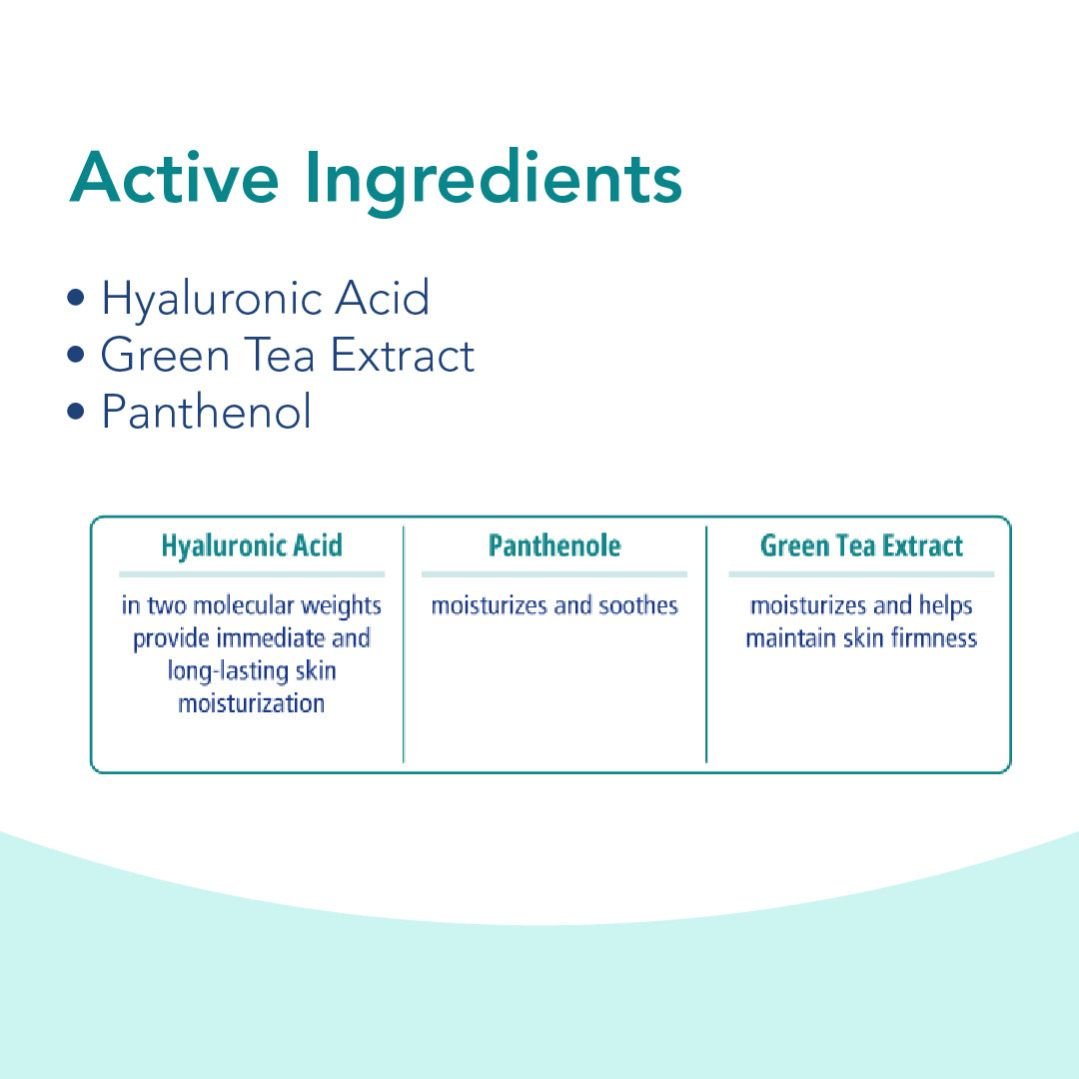 Active Ingredients

• Hyaluronic Acid
• Green Tea Extract
• Panthenol

| Hyaluronic Acid | Panthenole | Green Tea Extract |
|---|---|---|
| in two molecular weights provide immediate and long-lasting skin moisturization | moisturizes and soothes | moisturizes and helps maintain skin firmness |